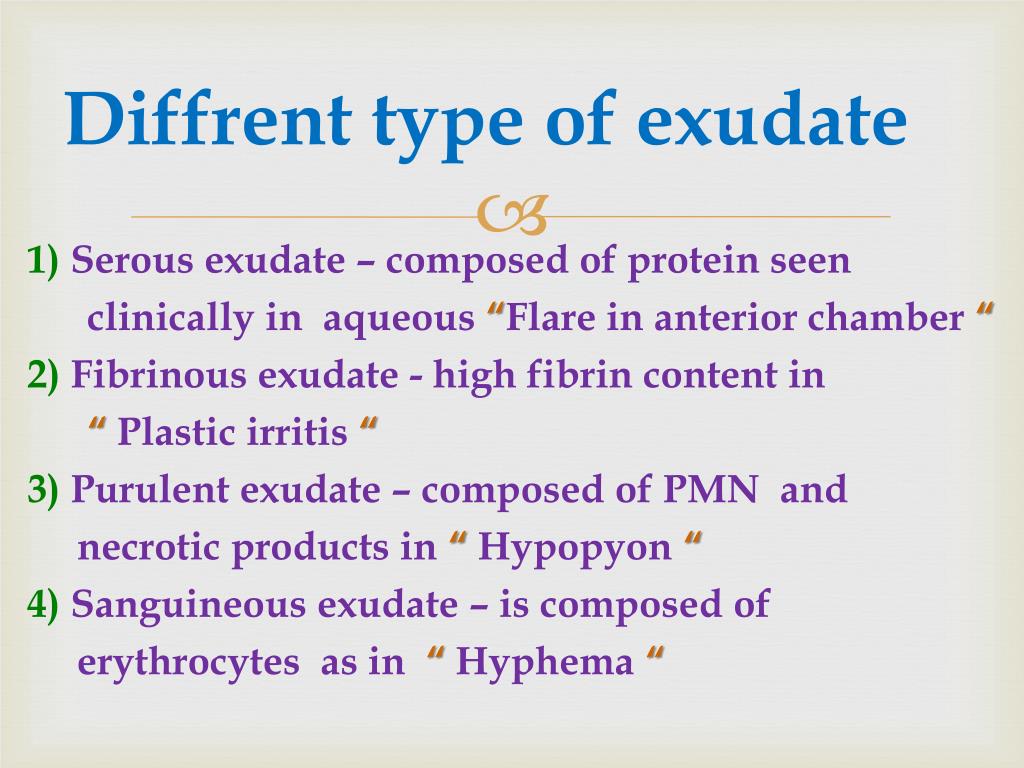 Diffrent type of exudate

1) Serous exudate – composed of protein seen clinically in aqueous “Flare in anterior chamber “

2) Fibrinous exudate - high fibrin content in “ Plastic irritis “

3) Purulent exudate – composed of PMN and necrotic products in “ Hypopyon “

4) Sanguineous exudate – is composed of erythrocytes as in “ Hyphema “